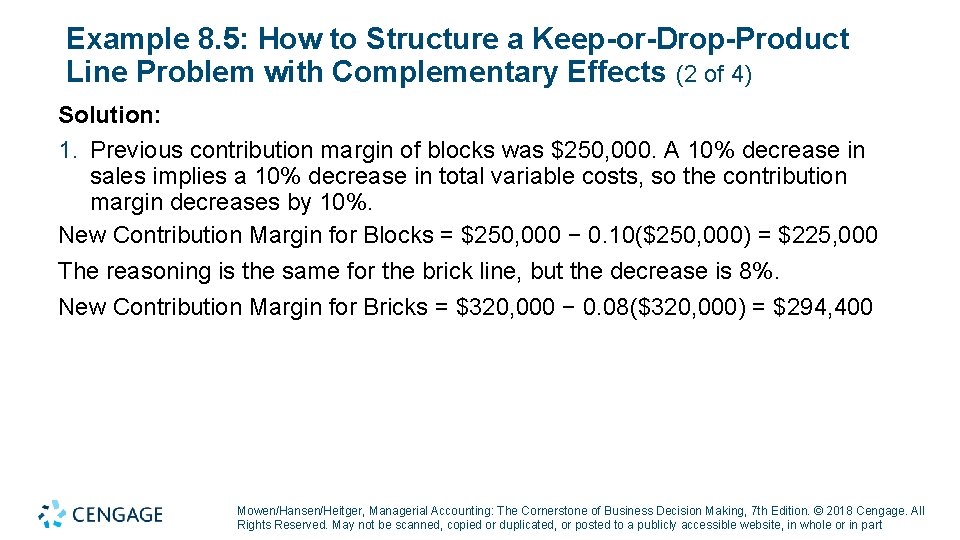 Example 8.5: How to Structure a Keep-or-Drop-Product Line Problem with Complementary Effects (2 of 4)

Solution:

1. Previous contribution margin of blocks was \$250,000. A 10% decrease in sales implies a 10% decrease in total variable costs, so the contribution margin decreases by 10%.

New Contribution Margin for Blocks = \$250,000 − 0.10(\$250,000) = \$225,000

The reasoning is the same for the brick line, but the decrease is 8%.

New Contribution Margin for Bricks = \$320,000 − 0.08(\$320,000) = \$294,400

CENGAGE

Mowen/Hansen/Heitger, Managerial Accounting: The Cornerstone of Business Decision Making, 7th Edition. © 2018 Cengage. All Rights Reserved. May not be scanned, copied or duplicated, or posted to a publicly accessible website, in whole or in part